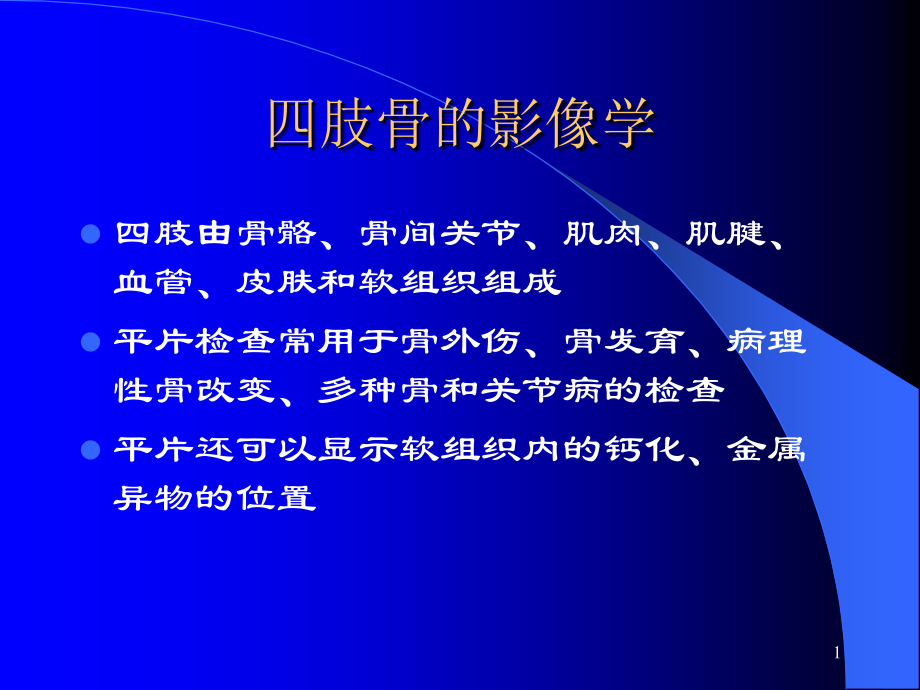 四肢骨的影像学

四肢由骨骼、骨间关节、肌肉、肌腱、血管、皮肤和软组织组成

平片检查常用于骨外伤、骨发育、病理性骨改变、多种骨和关节病的检查

平片还可以显示软组织内的钙化、金属异物的位置

1